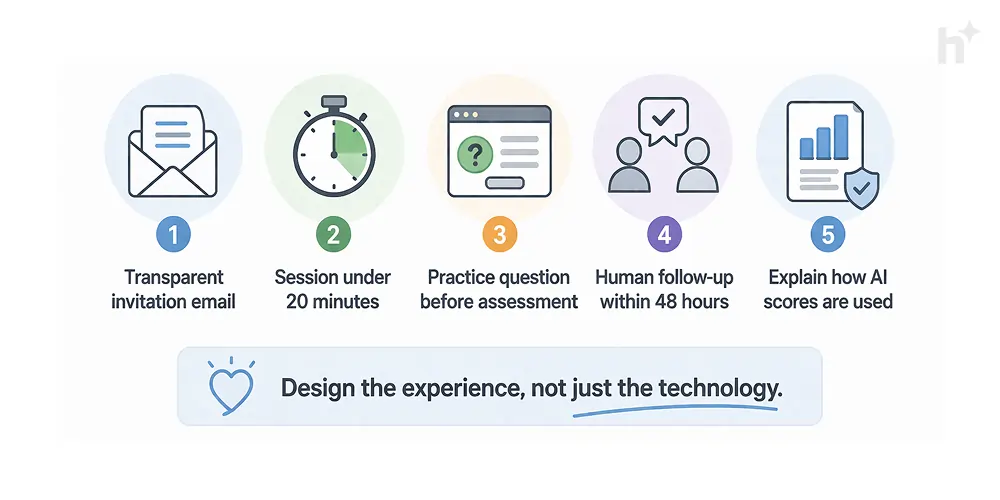 h

1
Transparent invitation email

2
Session under 20 minutes

3
Practice question before assessment

4
Human follow-up within 48 hours

5
Explain how AI scores are used

Design the experience, not just the technology.